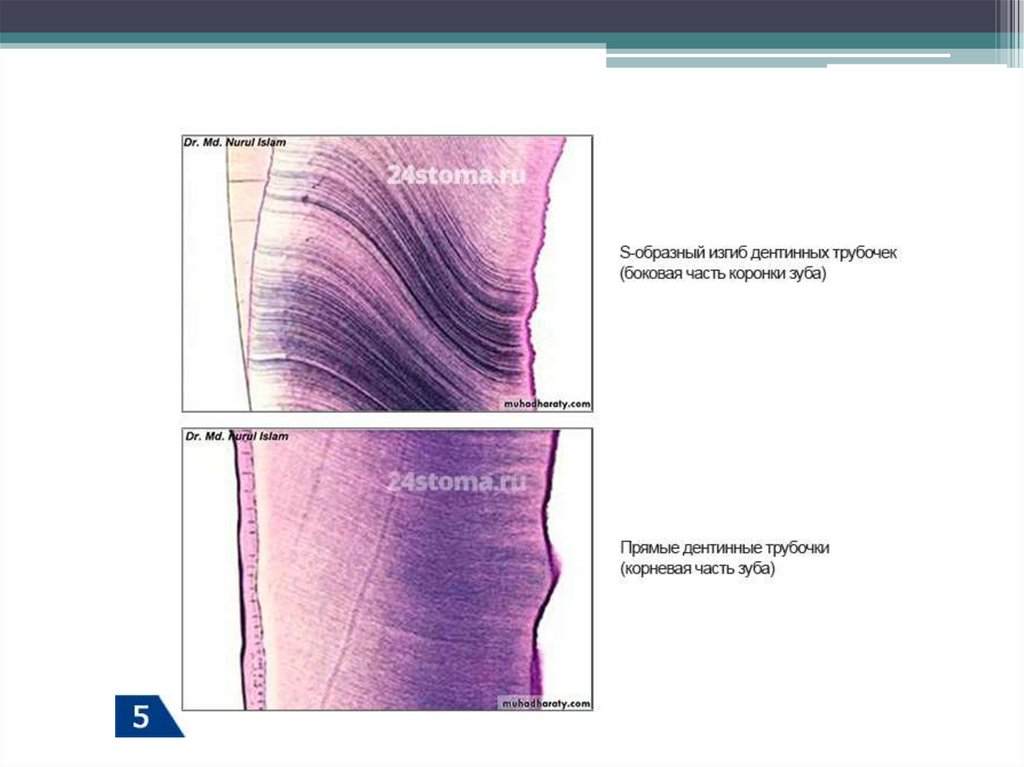 Dr. Md. Nurul Islam

24stoma.ru

muhadharaty.com

S-образный изгиб дентинных трубочек (боковая часть коронки зуба)

Dr. Md. Nurul Islam

24stoma.ru

muhadharaty.com

Прямые дентинные трубочки (корневая часть зуба)

5